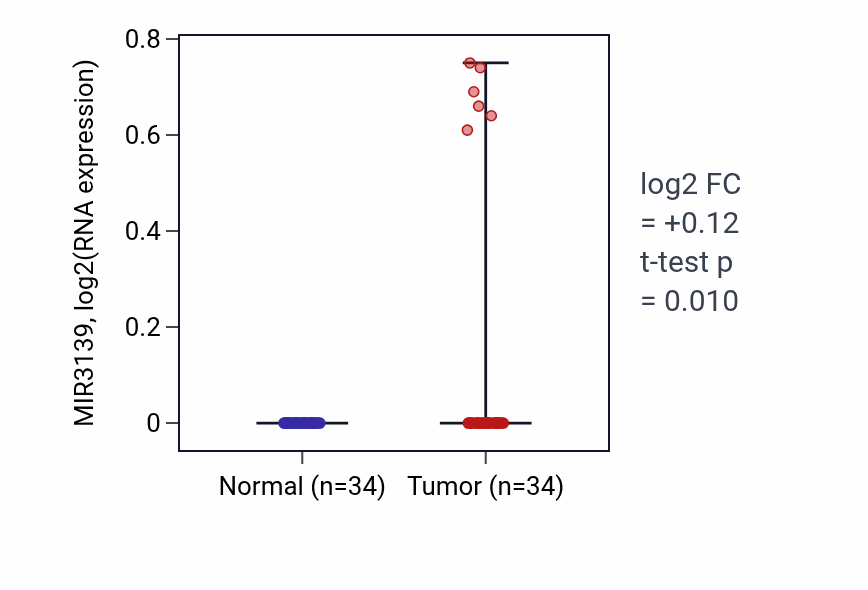 MIR3139, log2(RNA expression)

0.8
0.6
0.4
0.2
0

Normal (n=34) Tumor (n=34)

log2 FC
= +0.12
t-test p
= 0.010